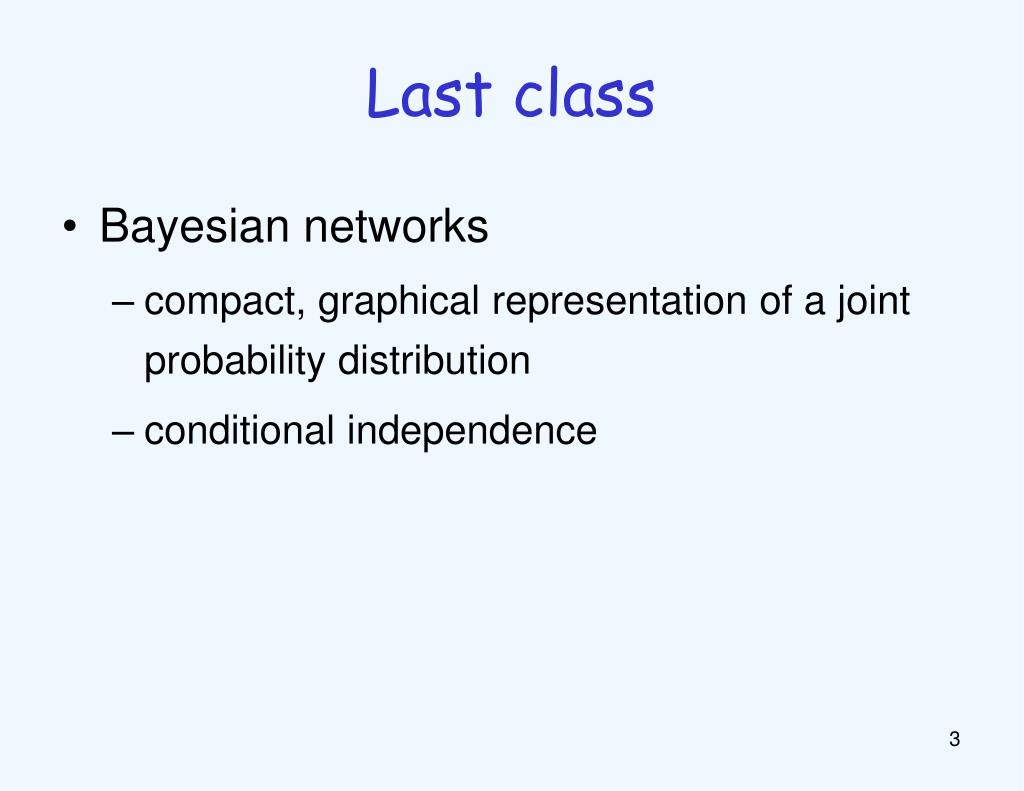 Last class

• Bayesian networks
– compact, graphical representation of a joint probability distribution
– conditional independence

3